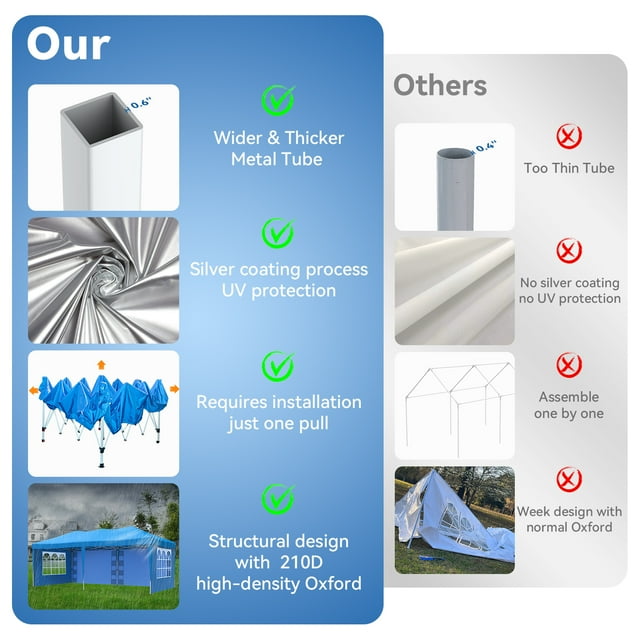 Our

0.6"

Wider & Thicker Metal Tube

Silver coating process UV protection

Requires installation just one pull

Structural design with 210D high-density Oxford

Others

0.4"

Too Thin Tube

No silver coating no UV protection

Assemble one by one

Week design with normal Oxford